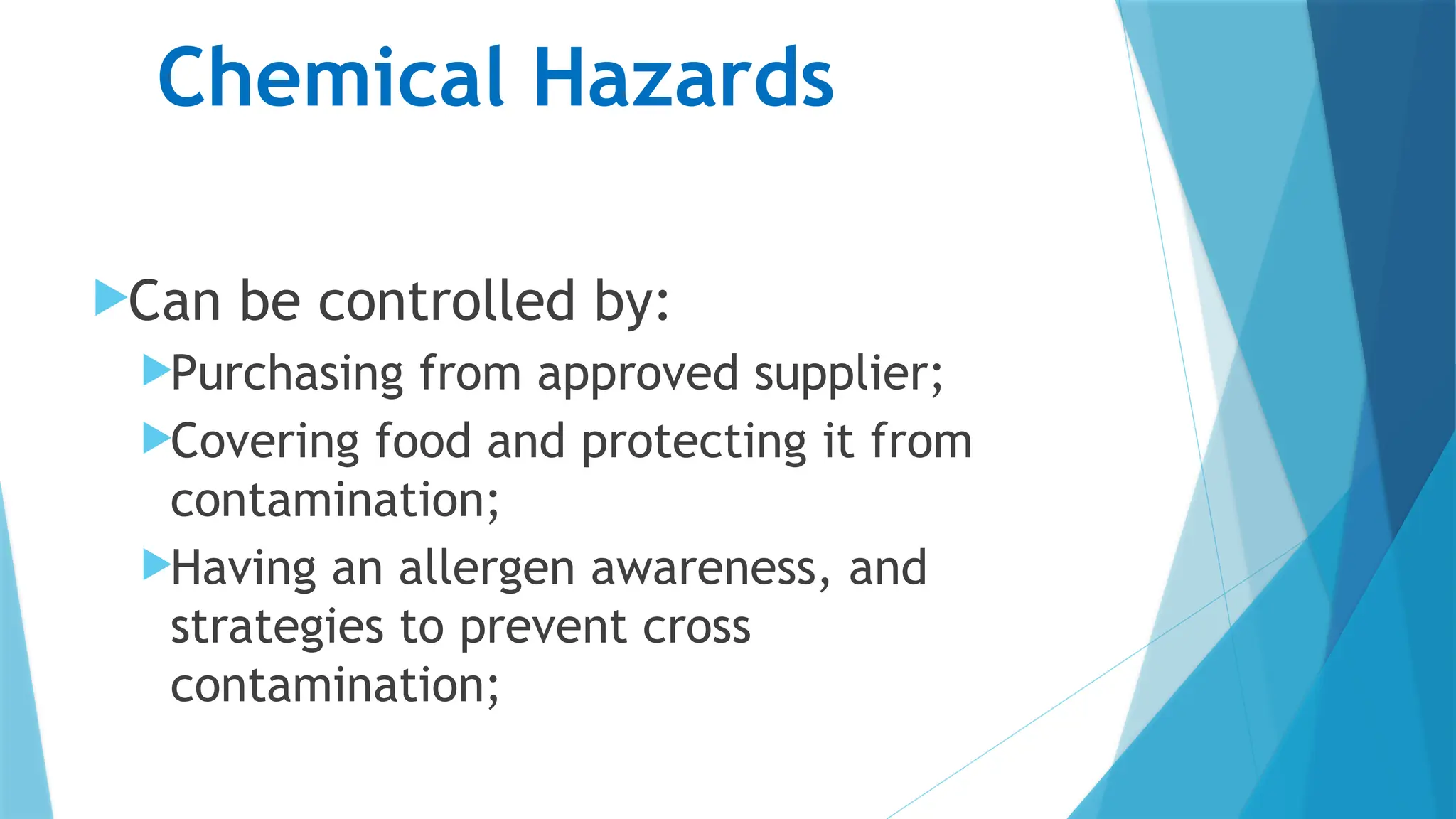 Chemical Hazards

Can be controlled by:

Purchasing from approved supplier;

Covering food and protecting it from contamination;

Having an allergen awareness, and strategies to prevent cross contamination;